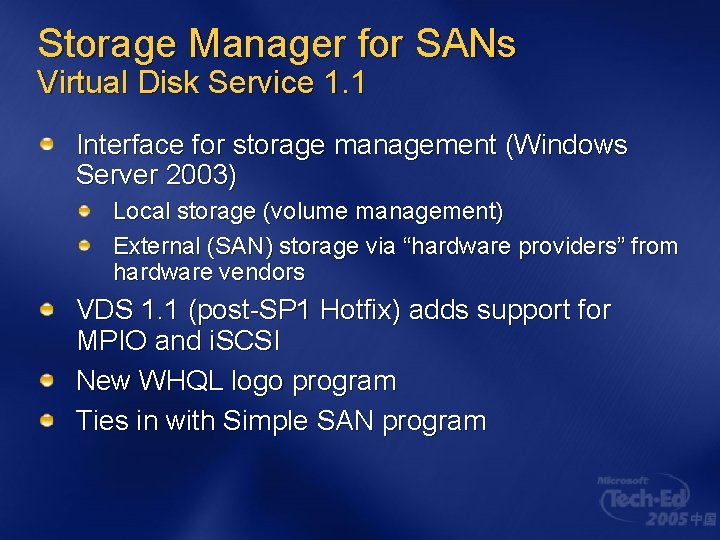 Storage Manager for SANs
Virtual Disk Service 1.1

Interface for storage management (Windows Server 2003)

Local storage (volume management)

External (SAN) storage via “hardware providers” from hardware vendors

VDS 1.1 (post-SP1 Hotfix) adds support for MPIO and iSCSI

New WHQL logo program

Ties in with Simple SAN program

Microsoft
Tech·Ed
2005 中国